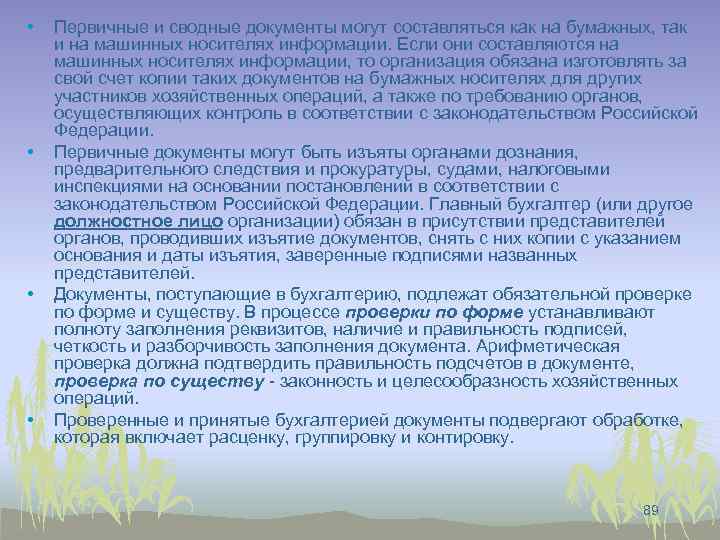 • Первичные и сводные документы могут составляться как на бумажных, так и на машинных носителях информации. Если они составляются на машинных носителях информации, то организация обязана изготовлять за свой счет копии таких документов на бумажных носителях для других участников хозяйственных операций, а также по требованию органов, осуществляющих контроль в соответствии с законодательством Российской Федерации.

• Первичные документы могут быть изъяты органами дознания, предварительного следствия и прокуратуры, судами, налоговыми инспекциями на основании постановлений в соответствии с законодательством Российской Федерации. Главный бухгалтер (или другое должностное лицо организации) обязан в присутствии представителей органов, проводивших изъятие документов, снять с них копии с указанием основания и даты изъятия, заверенные подписями названных представителей.

• Документы, поступающие в бухгалтерию, подлежат обязательной проверке по форме и существу. В процессе проверки по форме устанавливают полноту заполнения реквизитов, наличие и правильность подписей, четкость и разборчивость заполнения документа. Арифметическая проверка должна подтвердить правильность подсчетов в документе, проверка по существу - законность и целесообразность хозяйственных операций.

• Проверенные и принятые бухгалтерией документы подвергают обработке, которая включает расценку, группировку и контировку.

89